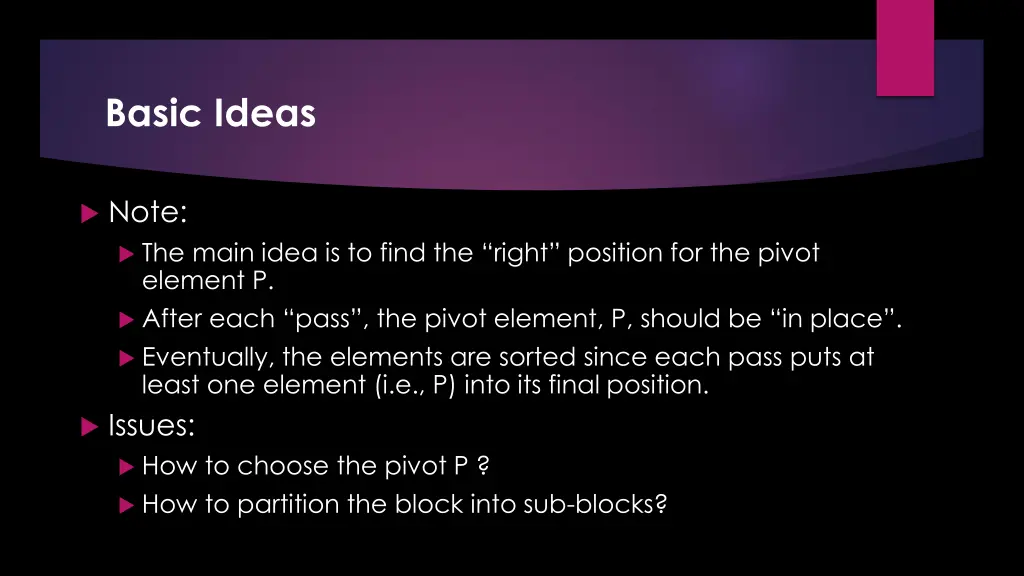 Basic Ideas

Note:

The main idea is to find the “right” position for the pivot element P.

After each “pass”, the pivot element, P, should be “in place”.

Eventually, the elements are sorted since each pass puts at least one element (i.e., P) into its final position.

Issues:

How to choose the pivot P ?

How to partition the block into sub-blocks?